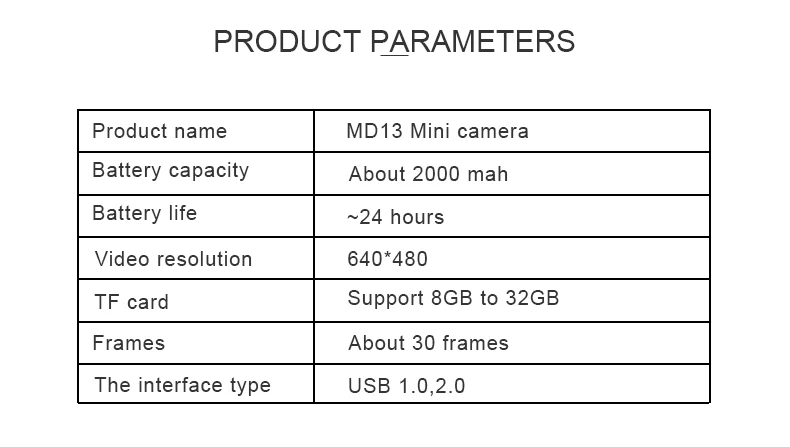 PRODUCT PARAMETERS

| Product name | MD13 Mini camera |
|---|---|
| Battery capacity | About 2000 mah |
| Battery life | ~24 hours |
| Video resolution | 640*480 |
| TF card | Support 8GB to 32GB |
| Frames | About 30 frames |
| The interface type | USB 1.0,2.0 |